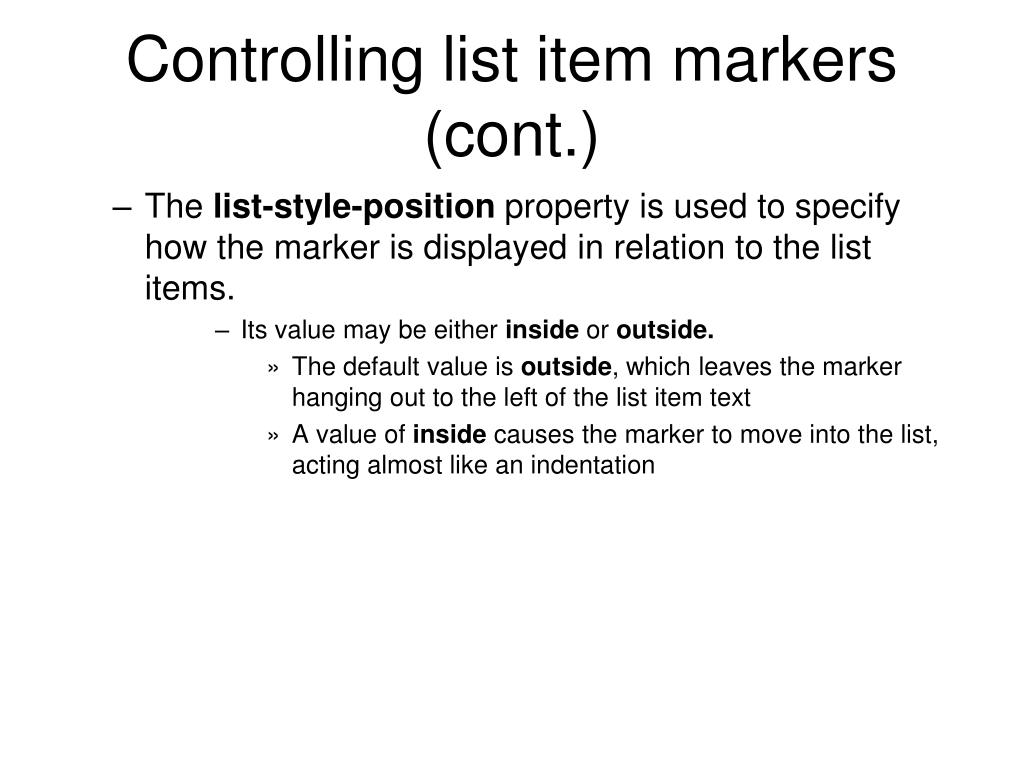 Controlling list item markers (cont.)

– The list-style-position property is used to specify how the marker is displayed in relation to the list items.

– Its value may be either inside or outside.

» The default value is outside, which leaves the marker hanging out to the left of the list item text

» A value of inside causes the marker to move into the list, acting almost like an indentation